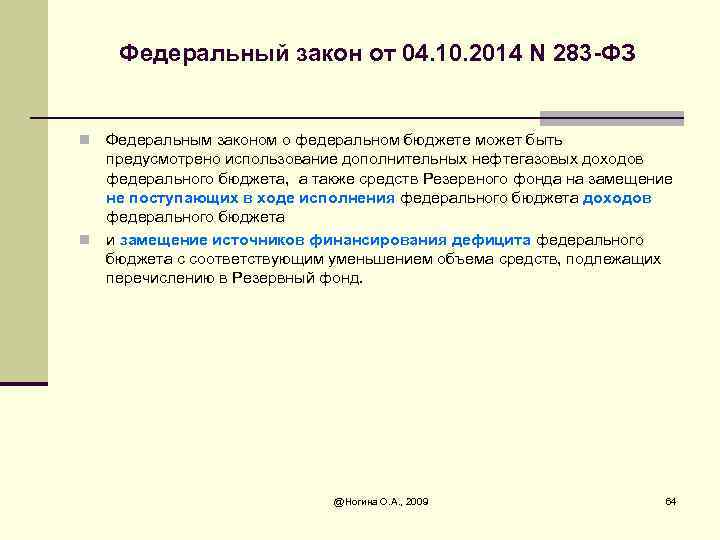 Федеральный закон от 04.10.2014 N 283-ФЗ

Федеральным законом о федеральном бюджете может быть предусмотрено использование дополнительных нефтегазовых доходов федерального бюджета, а также средств Резервного фонда на замещение не поступающих в ходе исполнения федерального бюджета доходов федерального бюджета

и замещение источников финансирования дефицита федерального бюджета с соответствующим уменьшением объема средств, подлежащих перечислению в Резервный фонд.

@Ногина О.А., 2009

64